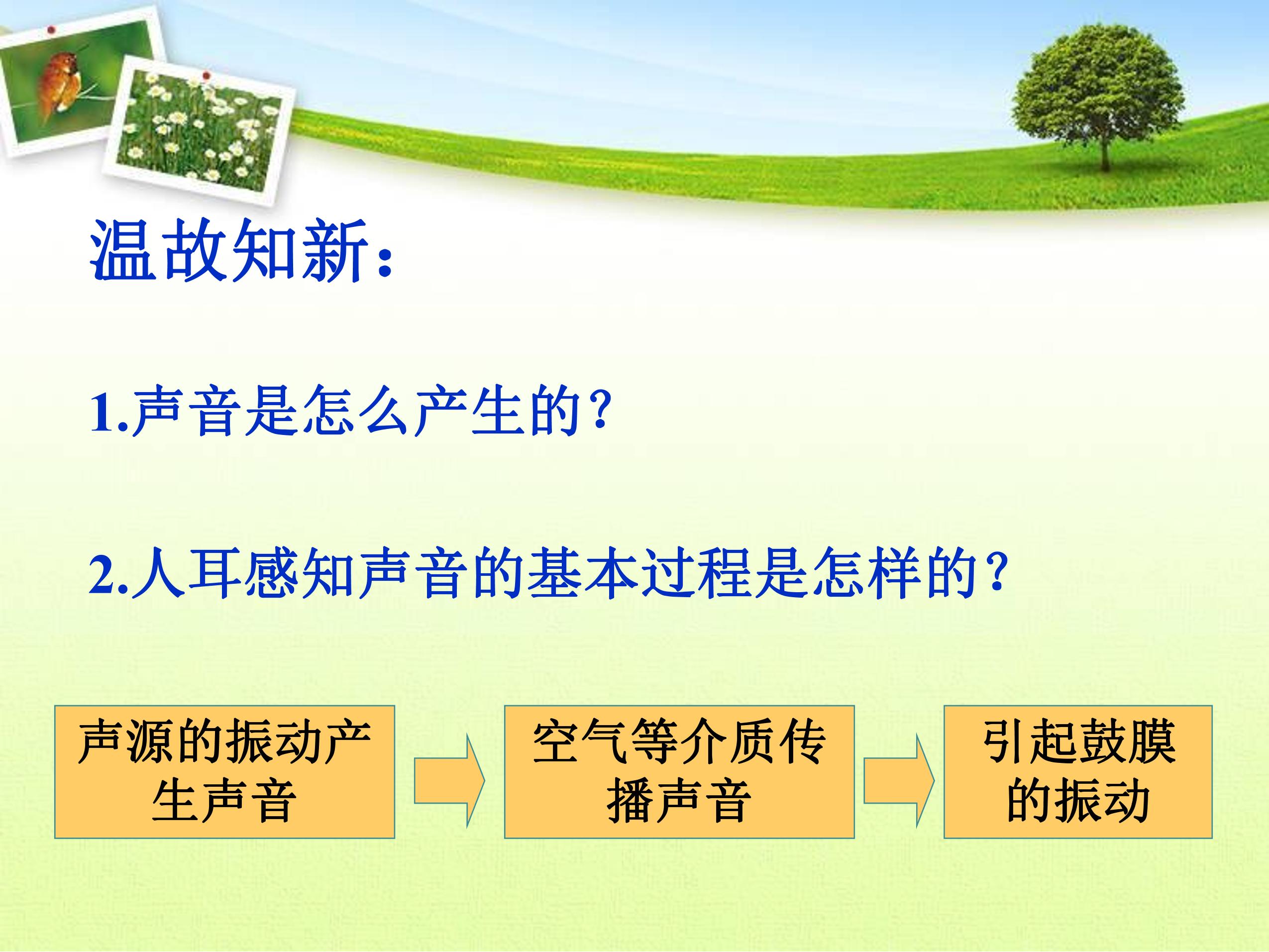 温故知新：

1.声音是怎么产生的？

2.人耳感知声音的基本过程是怎样的？

声源的振动产生声音

空气等介质传播声音

引起鼓膜的振动